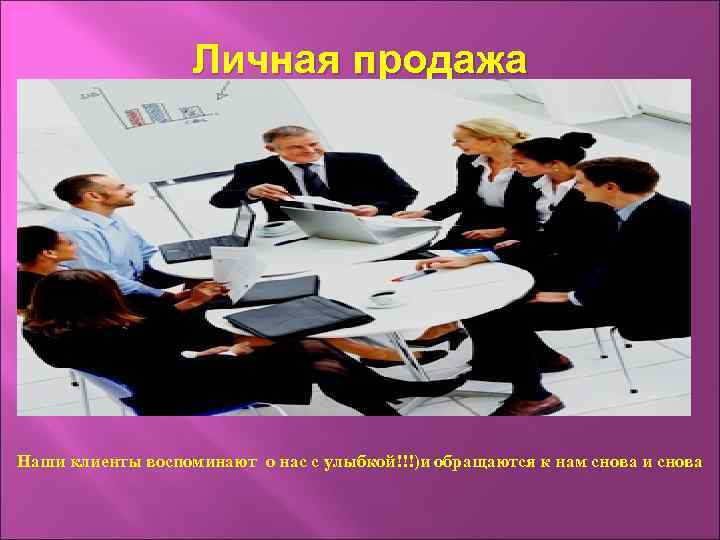 Личная продажа

Наши клиенты воспоминают о нас с улыбкой!!!)и обращаются к нам снова и снова